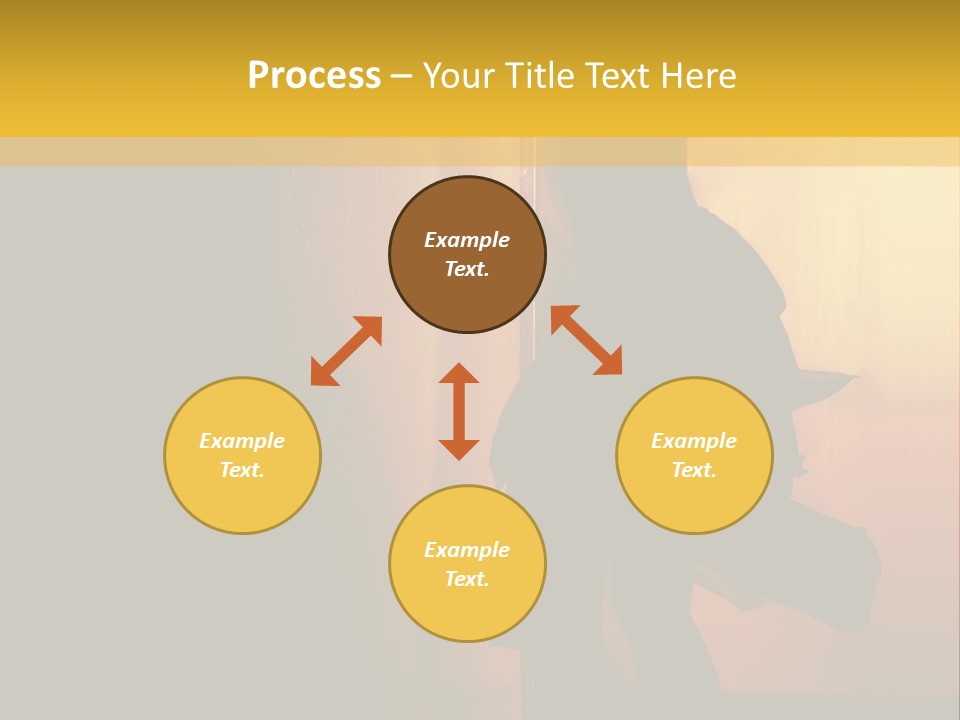 Process – Your Title Text Here

Example Text.

Example Text.

Example Text.

Example Text.